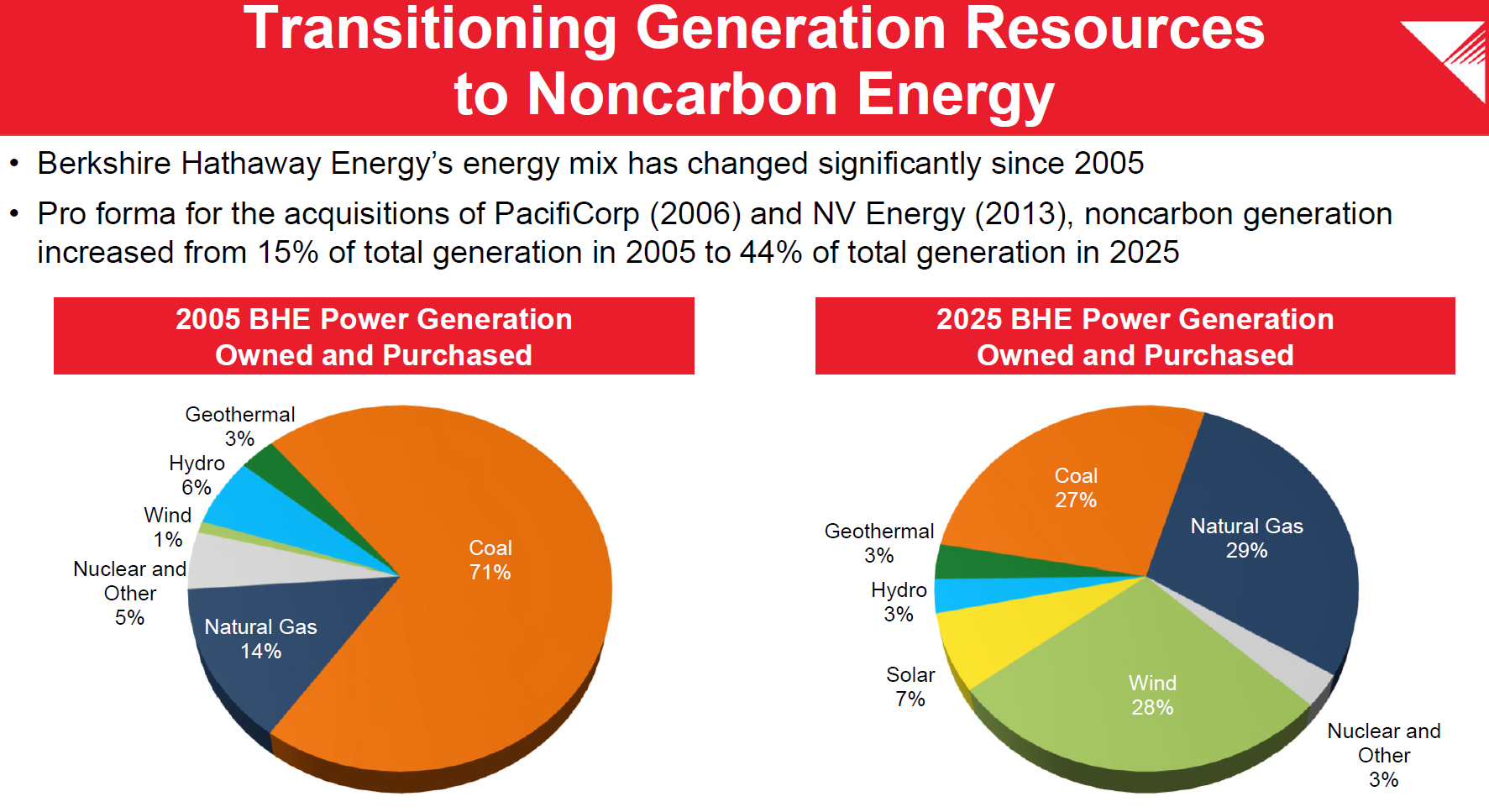 Transitioning Generation Resources to Noncarbon Energy

• Berkshire Hathaway Energy's energy mix has changed significantly since 2005

• Pro forma for the acquisitions of PacifiCorp (2006) and NV Energy (2013), noncarbon generation increased from 15% of total generation in 2005 to 44% of total generation in 2025

2005 BHE Power Generation Owned and Purchased

Geothermal 3%
Hydro 6%
Wind 1%
Nuclear and Other 5%
Natural Gas 14%
Coal 71%

2025 BHE Power Generation Owned and Purchased

Coal 27%
Natural Gas 29%
Geothermal 3%
Hydro 3%
Solar 7%
Wind 28%
Nuclear and Other 3%